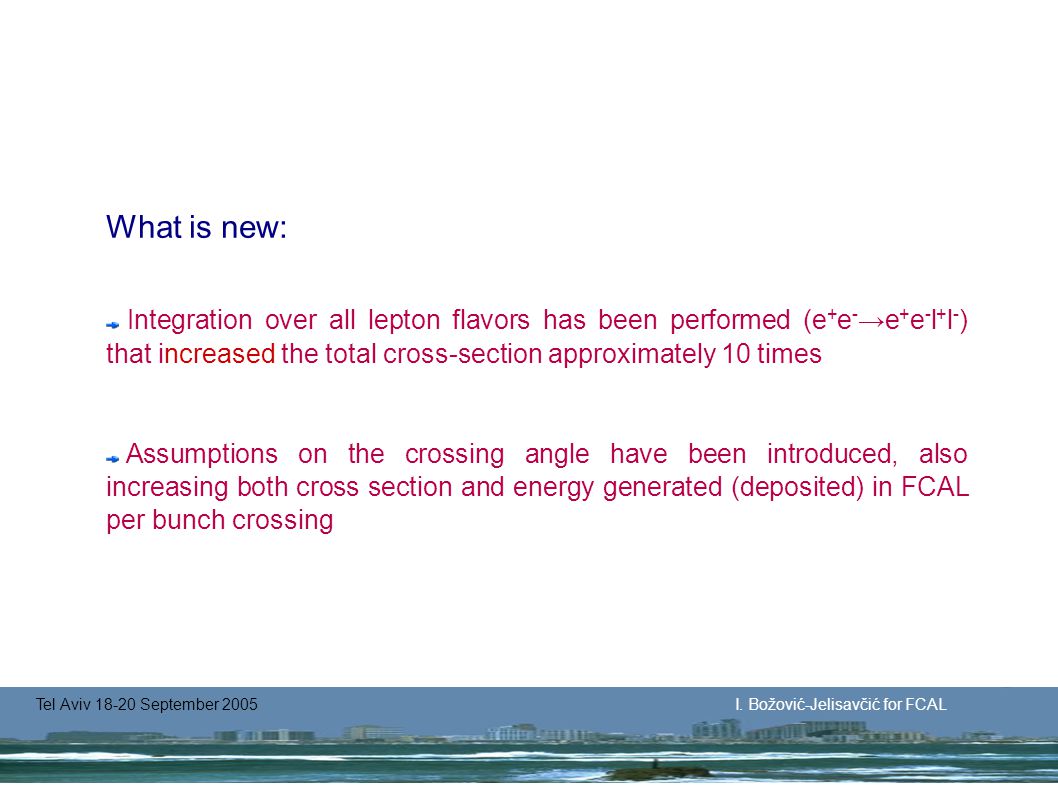 What is new:

Integration over all lepton flavors has been performed ($e^+e^- \rightarrow e^+e^-l^+l^-$) that increased the total cross-section approximately 10 times

Assumptions on the crossing angle have been introduced, also increasing both cross section and energy generated (deposited) in FCAL per bunch crossing

Tel Aviv 18-20 September 2005

I. Božović-Jelisavčić for FCAL